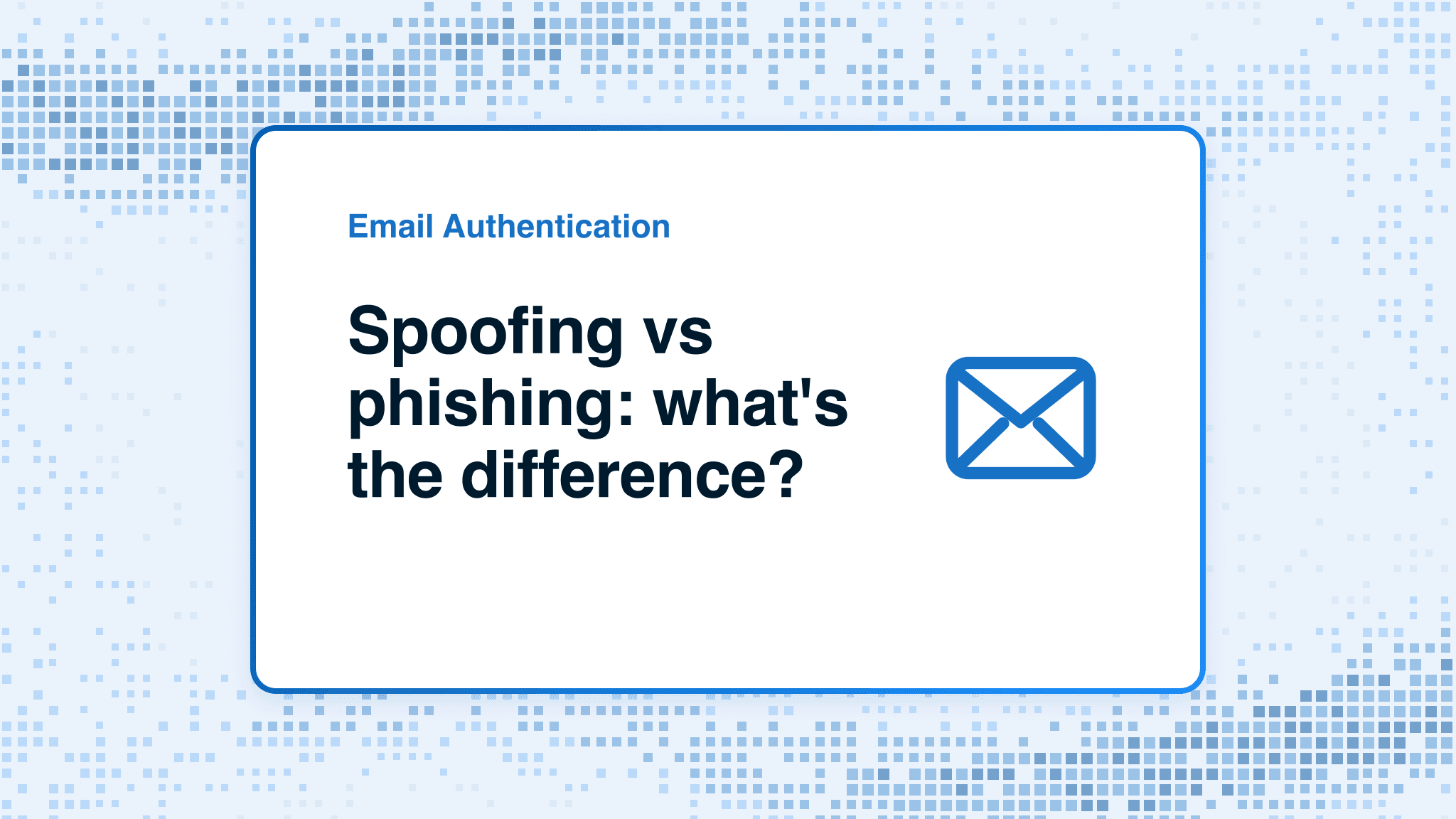 Email Authentication

Spoofing vs phishing: what's the difference?